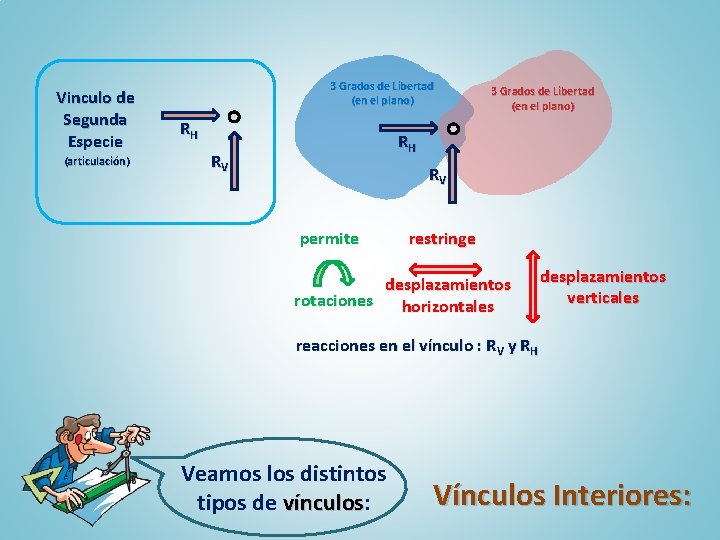 Vinculo de Segunda Especie
(articulación)

$R_H$

$R_V$

3 Grados de Libertad
(en el plano)

3 Grados de Libertad
(en el plano)

$R_H$

$R_V$

permite

rotaciones

restringe

desplazamientos horizontales

desplazamientos verticales

reacciones en el vínculo : $R_V$ y $R_H$

Veamos los distintos tipos de vínculos:

Vínculos Interiores: